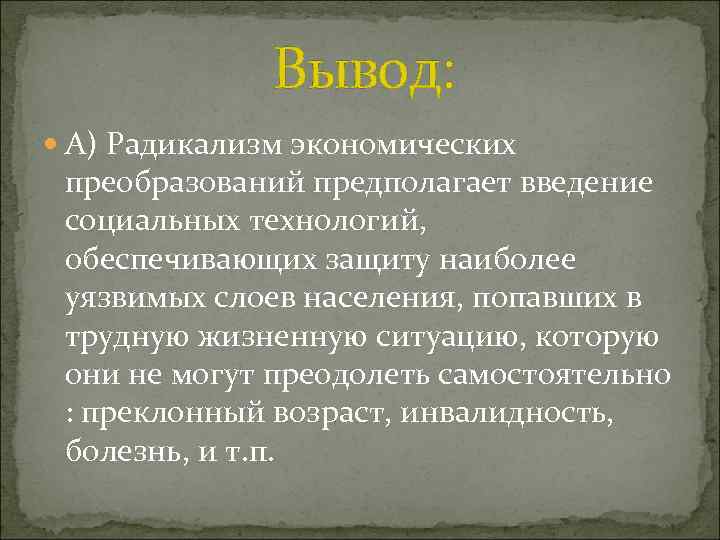 Вывод:

А) Радикализм экономических преобразований предполагает введение социальных технологий, обеспечивающих защиту наиболее уязвимых слоев населения, попавших в трудную жизненную ситуацию, которую они не могут преодолеть самостоятельно : преклонный возраст, инвалидность, болезнь, и т.п.